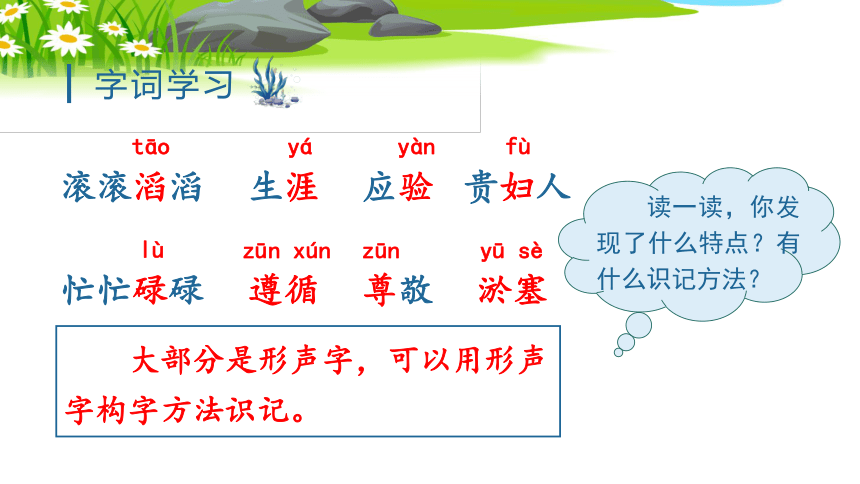 字词学习

tāo
滚滚滔滔

yá
生涯

yàn
应验

fù
贵妇人

lù
忙忙碌碌

zūn xún
遵循

zūn
尊敬

yū sè
淤塞

读一读，你发现了什么特点？有什么识记方法？

大部分是形声字，可以用形声字构字方法识记。